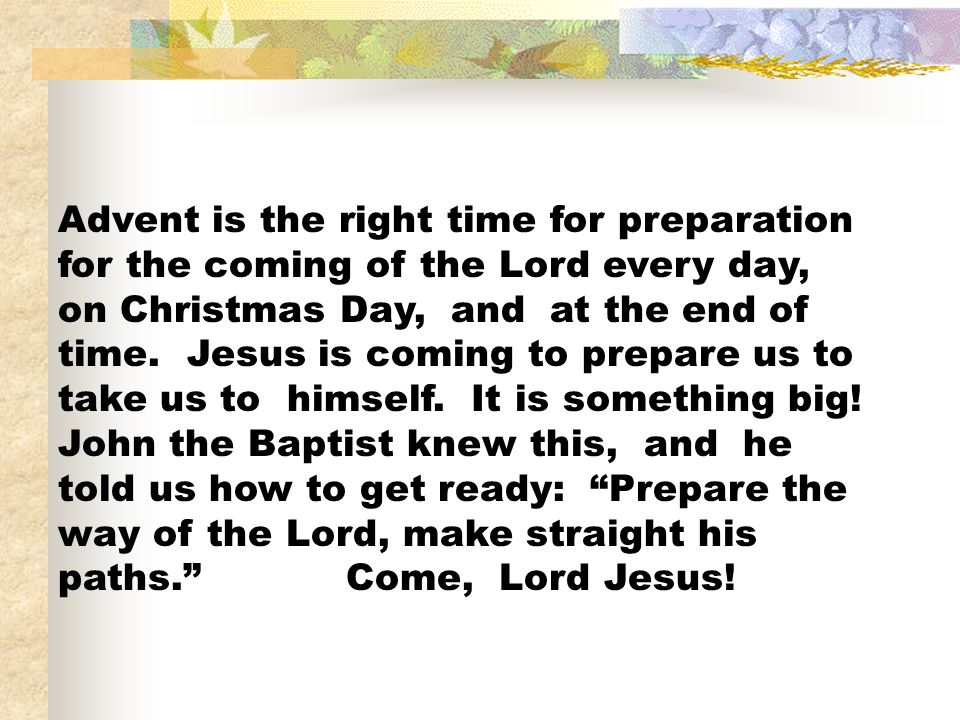 Advent is the right time for preparation for the coming of the Lord every day, on Christmas Day, and at the end of time. Jesus is coming to prepare us to take us to himself. It is something big! John the Baptist knew this, and he told us how to get ready: “Prepare the way of the Lord, make straight his paths.” Come, Lord Jesus!